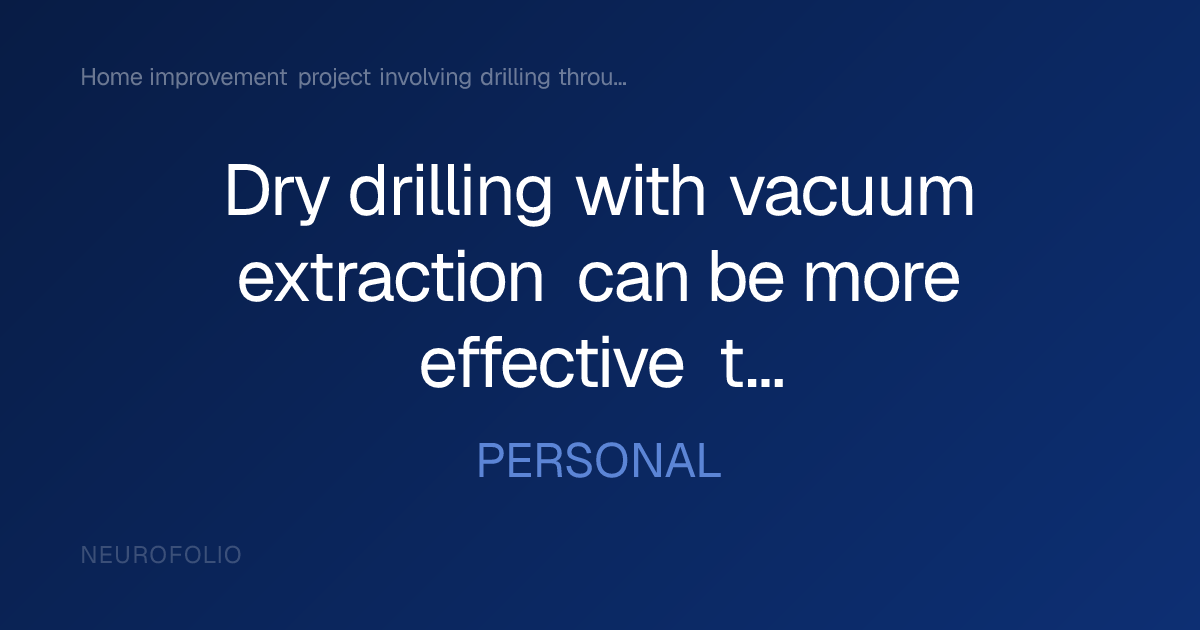 Home improvement project involving drilling throu...

Dry drilling with vacuum extraction can be more effective t...

PERSONAL

NEUROFOLIO